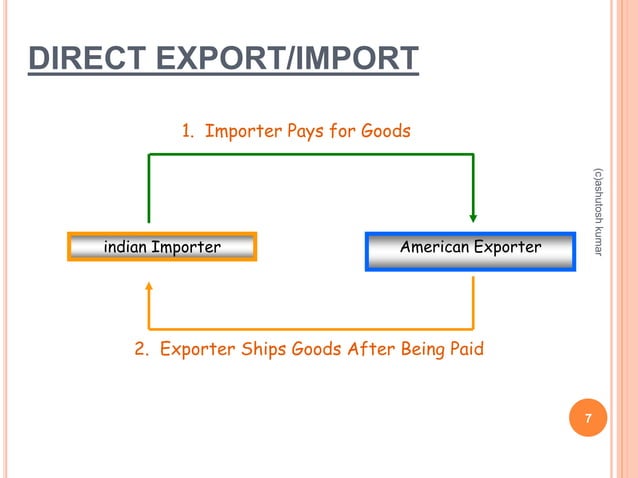 DIRECT EXPORT/IMPORT

1. Importer Pays for Goods

indian Importer

American Exporter

2. Exporter Ships Goods After Being Paid

(c)ashutosh kumar

7